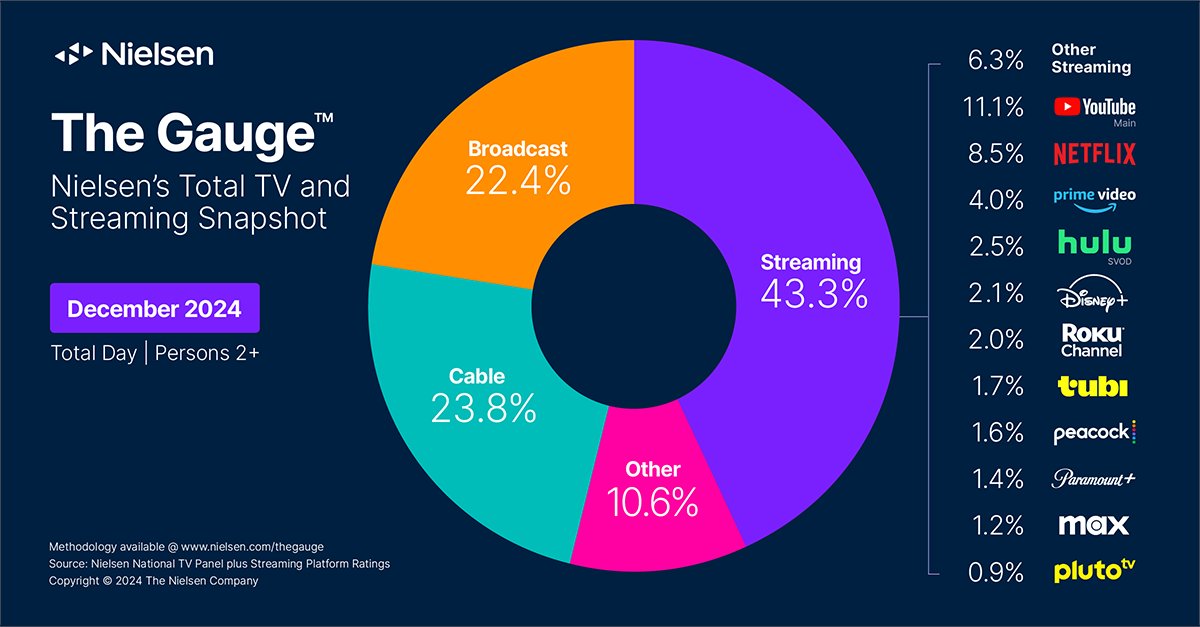 Nielsen

The Gauge™

Nielsen's Total TV and Streaming Snapshot

December 2024

Total Day | Persons 2+

Broadcast 22.4%

Streaming 43.3%

Cable 23.8%

Other 10.6%

6.3% Other Streaming
11.1% YouTube Main
8.5% NETFLIX
4.0% prime video
2.5% hulu SVOD
2.1% Disney+
2.0% Roku Channel
1.7% tubi
1.6% peacock
1.4% Paramount+
1.2% max
0.9% pluto tv

Methodology available @ www.nielsen.com/thegauge
Source: Nielsen National TV Panel plus Streaming Platform Ratings
Copyright © 2024 The Nielsen Company